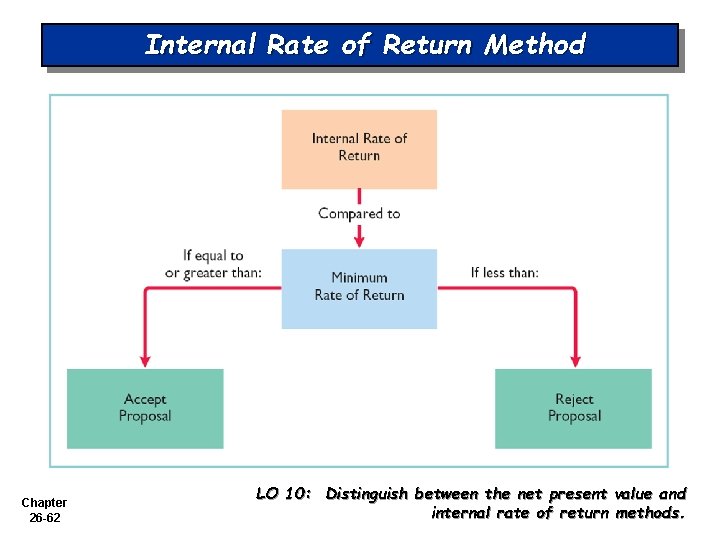 Internal Rate of Return Method

Internal Rate of Return

Compared to

If equal to or greater than:

Minimum Rate of Return

If less than:

Accept Proposal

Reject Proposal

Chapter 26-62

LO 10: Distinguish between the net present value and internal rate of return methods.